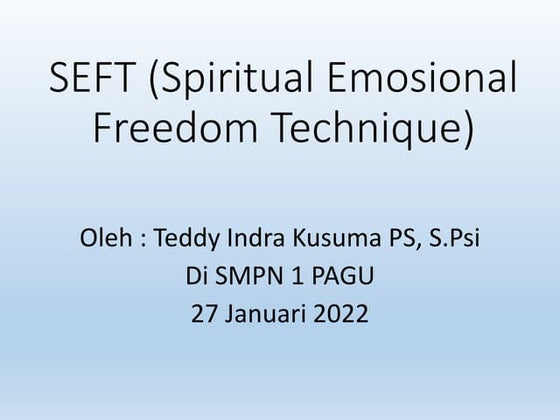 SEFT (Spiritual Emosional Freedom Technique)

Oleh : Teddy Indra Kusuma PS, S.Psi
Di SMPN 1 PAGU
27 Januari 2022